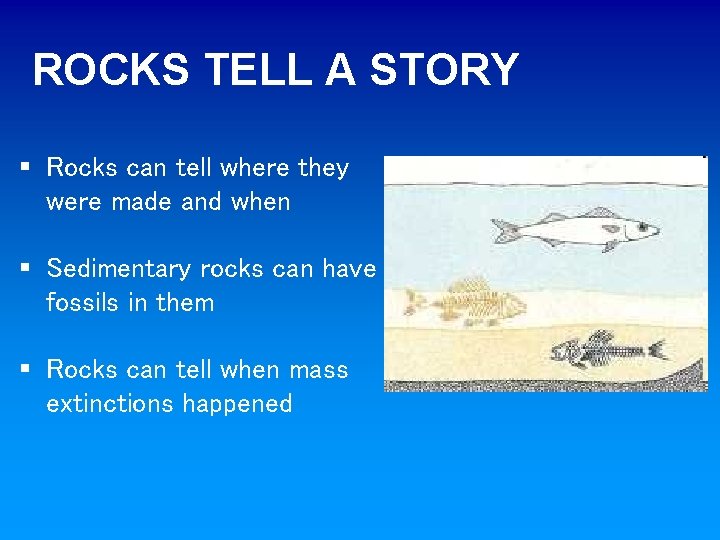 ROCKS TELL A STORY

▪ Rocks can tell where they were made and when

▪ Sedimentary rocks can have fossils in them

▪ Rocks can tell when mass extinctions happened